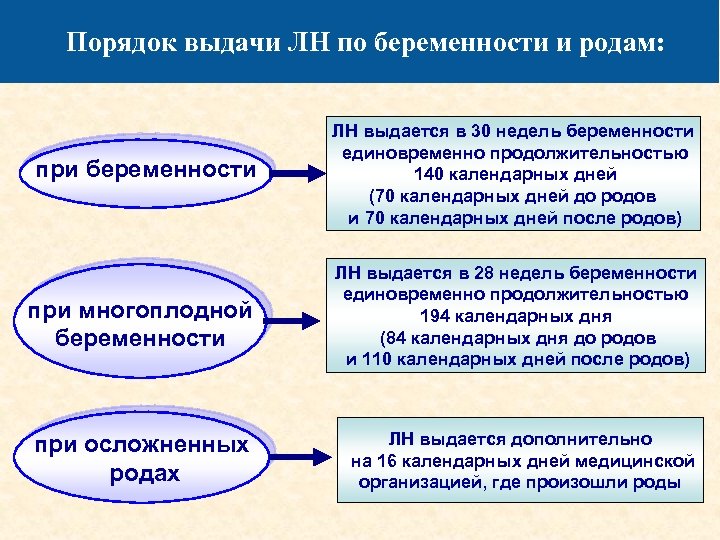 Порядок выдачи ЛН по беременности и родам:

при беременности

ЛН выдается в 30 недель беременности единовременно продолжительностью 140 календарных дней (70 календарных дней до родов и 70 календарных дней после родов)

при многоплодной беременности

ЛН выдается в 28 недель беременности единовременно продолжительностью 194 календарных дня (84 календарных дня до родов и 110 календарных дней после родов)

при осложненных родах

ЛН выдается дополнительно на 16 календарных дней медицинской организацией, где произошли роды